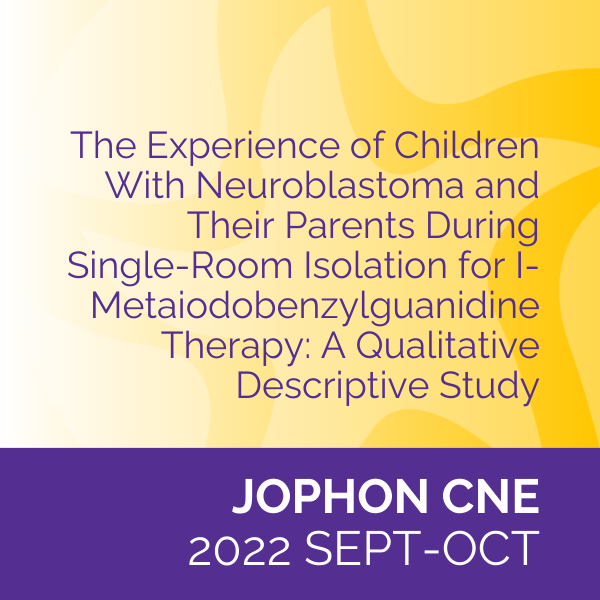 The Experience of Children With Neuroblastoma and Their Parents During Single-Room Isolation for I-Metaiodobenzylguanidine Therapy: A Qualitative Descriptive Study

JOPHON CNE
2022 SEPT-OCT